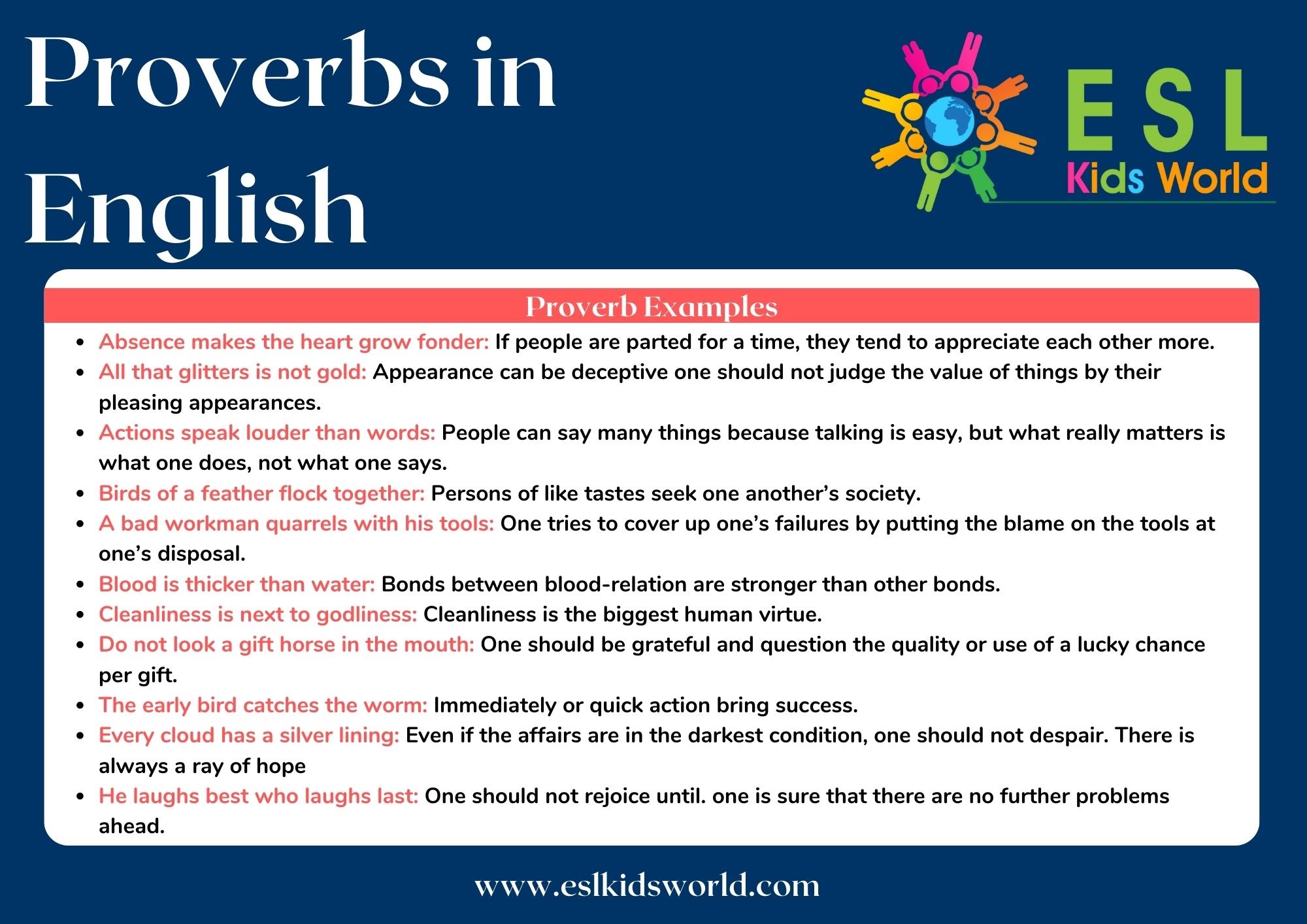 Proverbs in English

ESL Kids World

Proverb Examples

- Absence makes the heart grow fonder: If people are parted for a time, they tend to appreciate each other more.
- All that glitters is not gold: Appearance can be deceptive one should not judge the value of things by their pleasing appearances.
- Actions speak louder than words: People can say many things because talking is easy, but what really matters is what one does, not what one says.
- Birds of a feather flock together: Persons of like tastes seek one another's society.
- A bad workman quarrels with his tools: One tries to cover up one's failures by putting the blame on the tools at one's disposal.
- Blood is thicker than water: Bonds between blood-relation are stronger than other bonds.
- Cleanliness is next to godliness: Cleanliness is the biggest human virtue.
- Do not look a gift horse in the mouth: One should be grateful and question the quality or use of a lucky chance per gift.
- The early bird catches the worm: Immediately or quick action bring success.
- Every cloud has a silver lining: Even if the affairs are in the darkest condition, one should not despair. There is always a ray of hope
- He laughs best who laughs last: One should not rejoice until. one is sure that there are no further problems ahead.

www.eslkidsworld.com